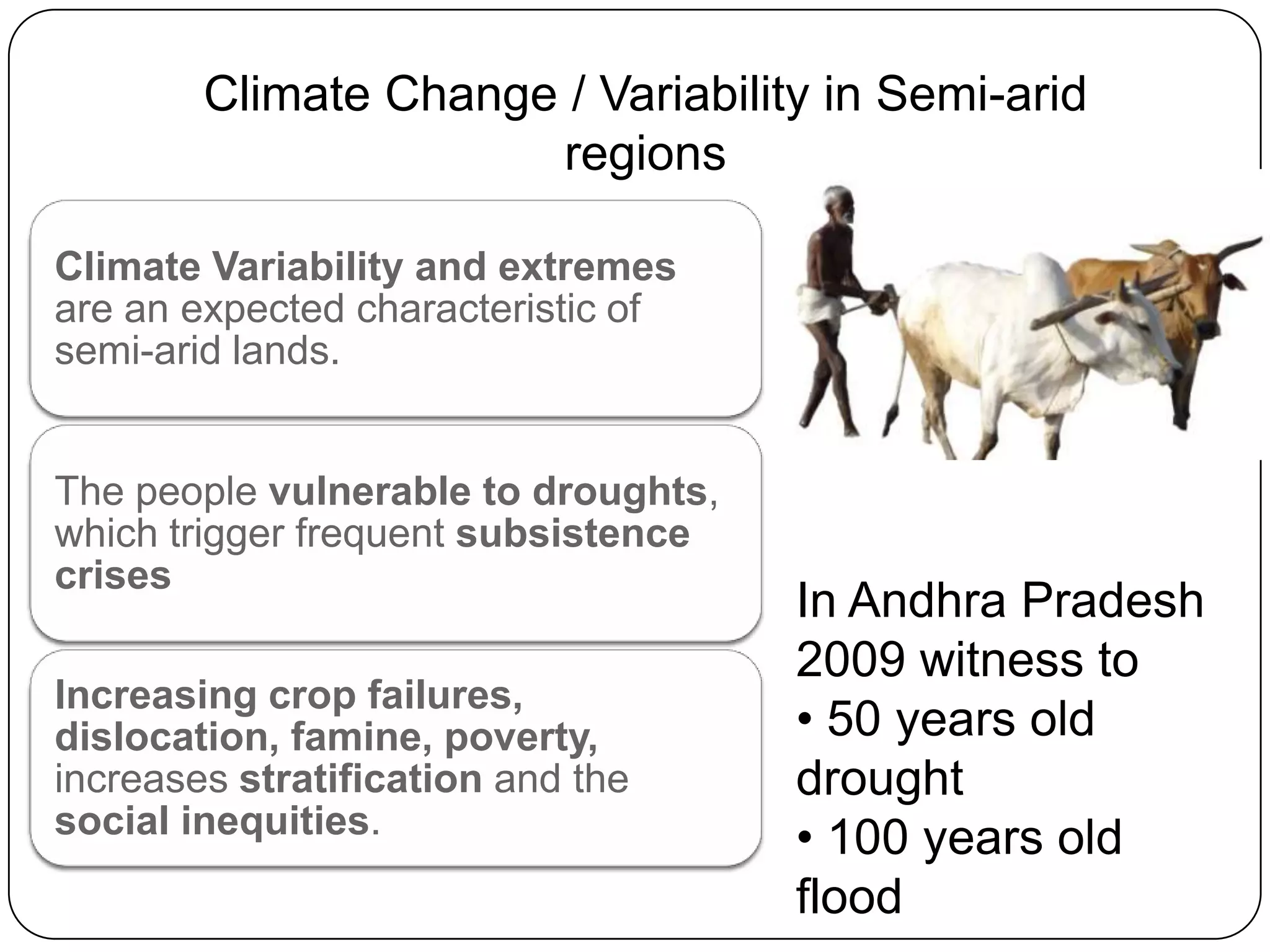 Climate Change / Variability in Semi-arid regions

Climate Variability and extremes are an expected characteristic of semi-arid lands.

The people vulnerable to droughts, which trigger frequent subsistence crises

Increasing crop failures, dislocation, famine, poverty, increases stratification and the social inequities.

In Andhra Pradesh 2009 witness to
• 50 years old drought
• 100 years old flood